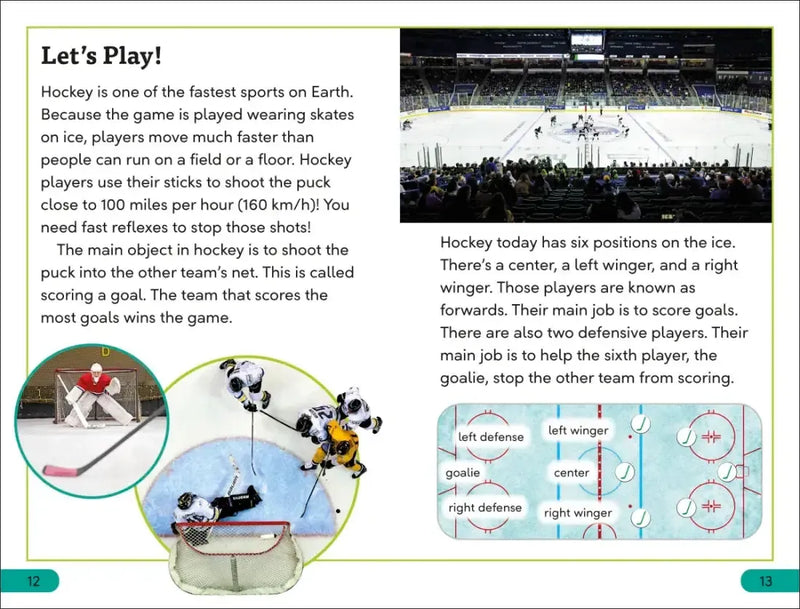 Let's Play!

Hockey is one of the fastest sports on Earth. Because the game is played wearing skates on ice, players move much faster than people can run on a field or a floor. Hockey players use their sticks to shoot the puck close to 100 miles per hour (160 km/h)! You need fast reflexes to stop those shots!

The main object in hockey is to shoot the puck into the other team's net. This is called scoring a goal. The team that scores the most goals wins the game.

Hockey today has six positions on the ice. There's a center, a left winger, and a right winger. Those players are known as forwards. Their main job is to score goals. There are also two defensive players. Their main job is to help the sixth player, the goalie, stop the other team from scoring.

left defense
left winger
goalie
center
right defense
right winger

12

13